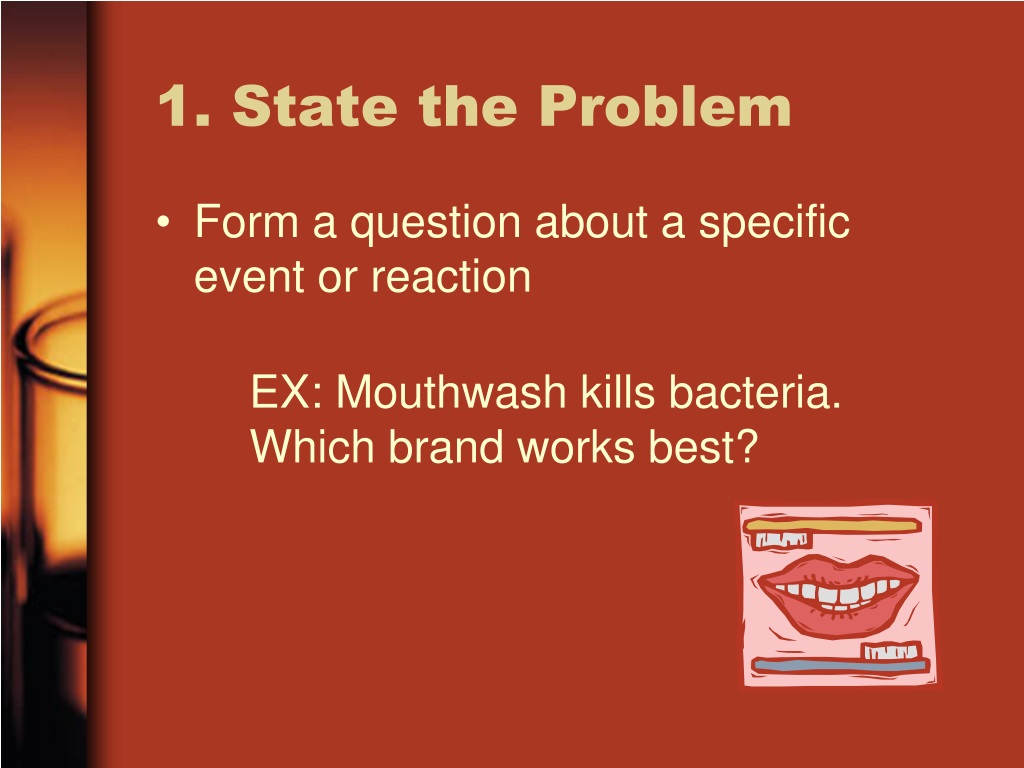 1. State the Problem

• Form a question about a specific event or reaction

EX: Mouthwash kills bacteria. Which brand works best?